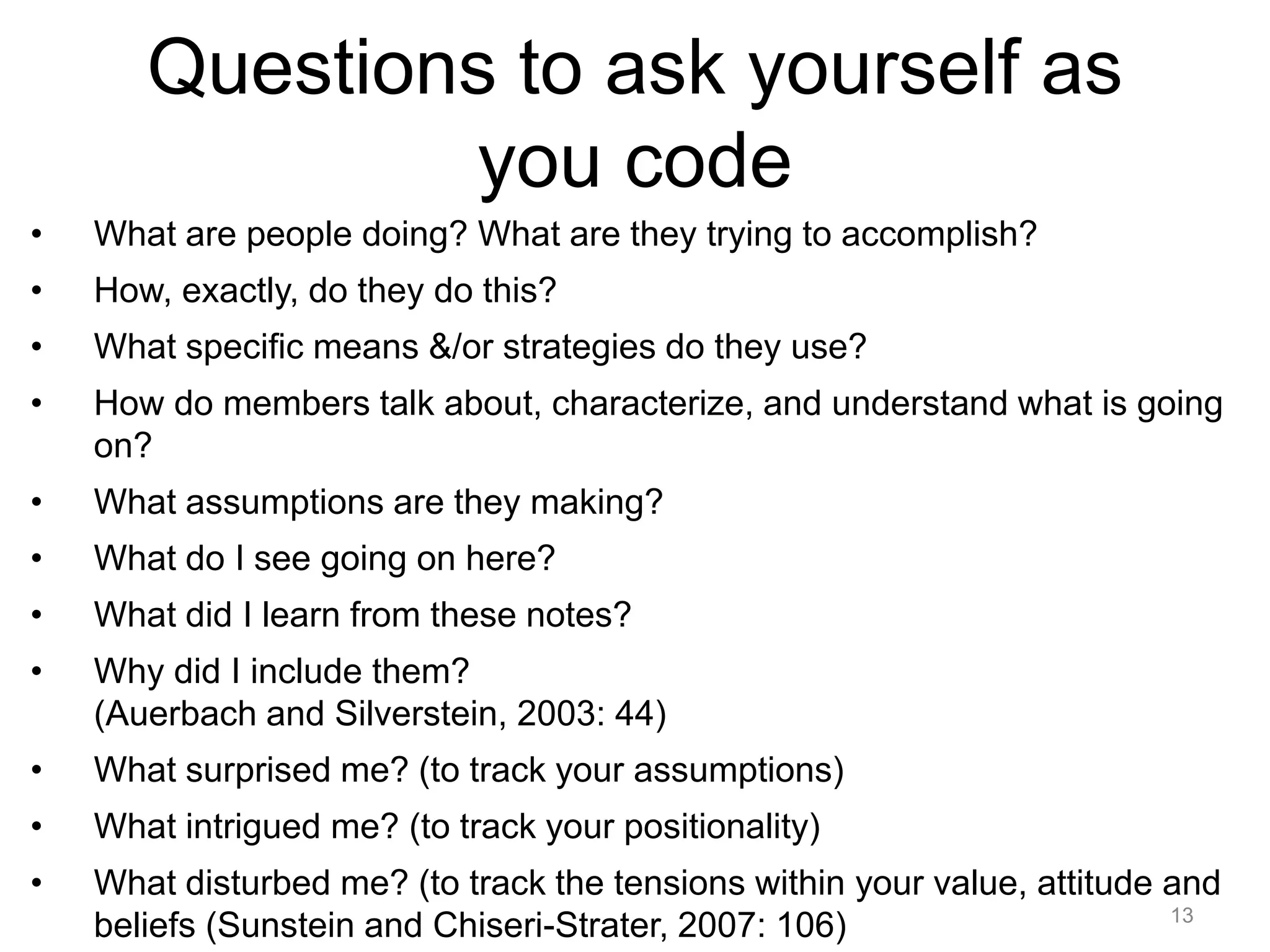 Questions to ask yourself as you code

• What are people doing? What are they trying to accomplish?
• How, exactly, do they do this?
• What specific means &/or strategies do they use?
• How do members talk about, characterize, and understand what is going on?
• What assumptions are they making?
• What do I see going on here?
• What did I learn from these notes?
• Why did I include them?
(Auerbach and Silverstein, 2003: 44)
• What surprised me? (to track your assumptions)
• What intrigued me? (to track your positionality)
• What disturbed me? (to track the tensions within your value, attitude and beliefs (Sunstein and Chiseri-Strater, 2007: 106)

13